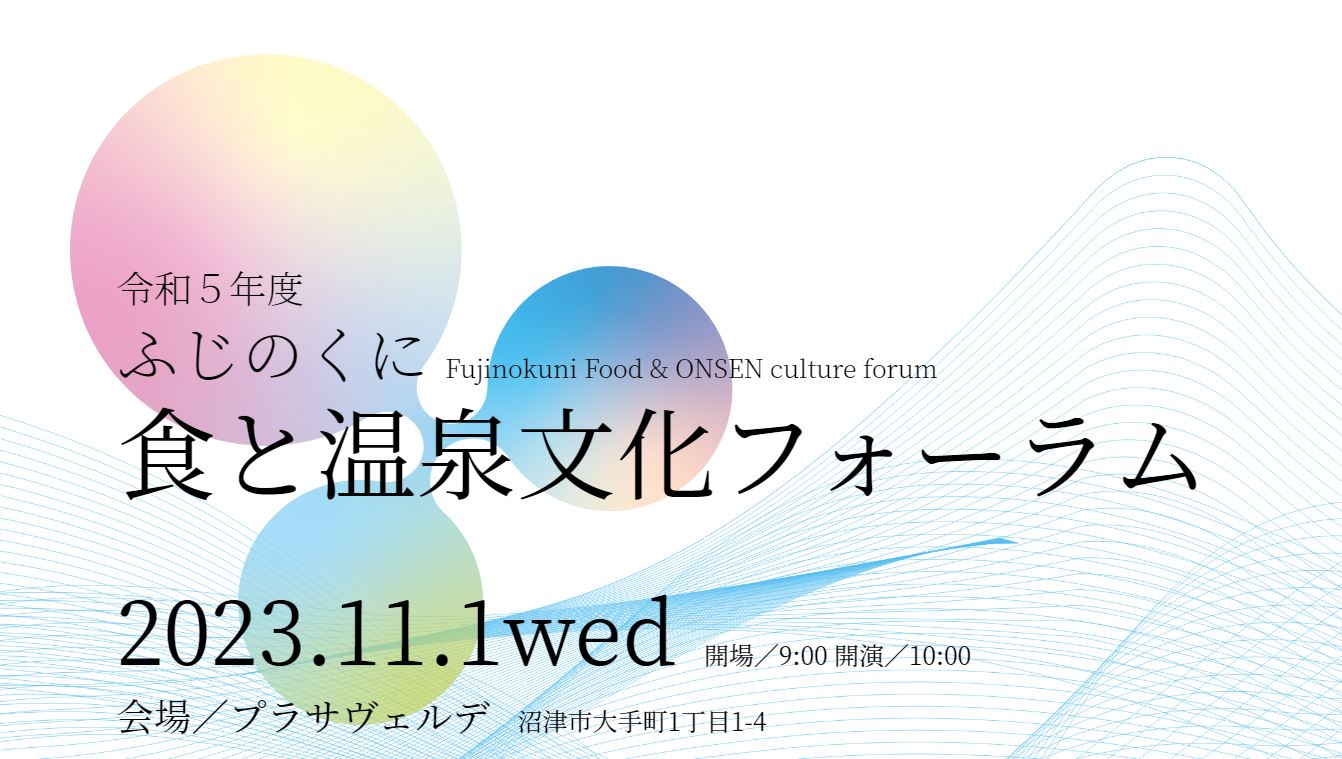 令和５年度
ふじのくに Fujinokuni Food & ONSEN culture forum
食と温泉文化フォーラム

2023.11.1wed 開場／9:00 開演／10:00
会場／プラサヴェルデ 沼津市大手町1丁目1-4